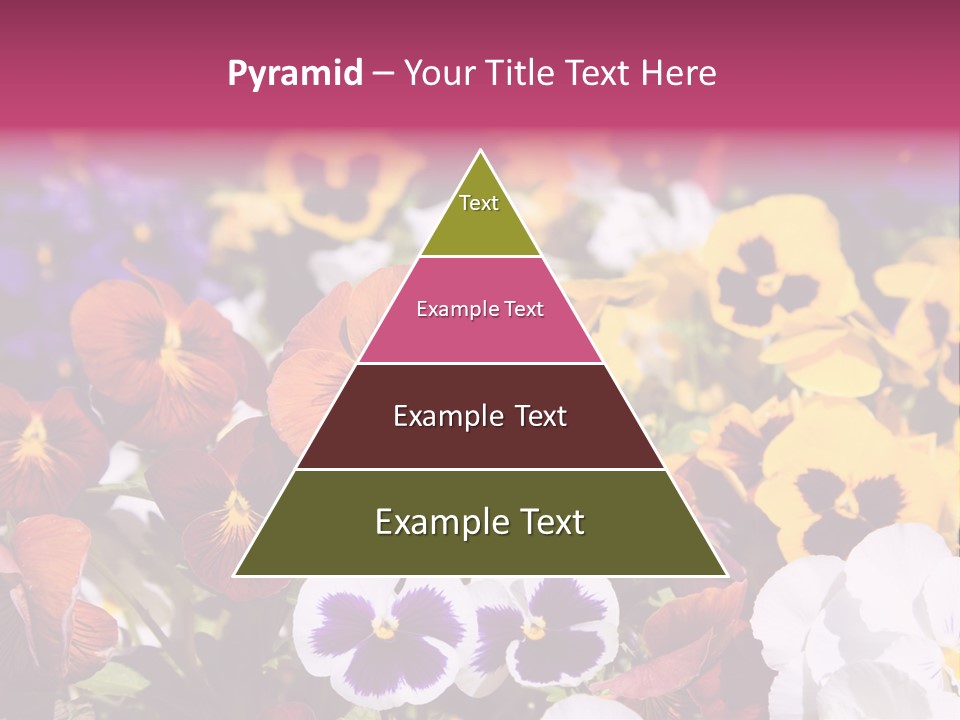 Pyramid – Your Title Text Here

Text

Example Text

Example Text

Example Text